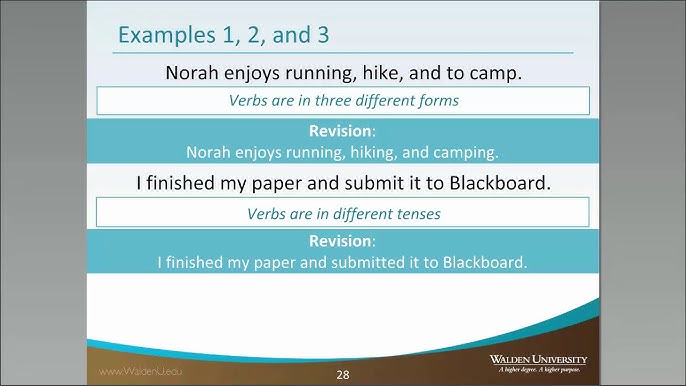 Examples 1, 2, and 3

Norah enjoys running, hike, and to camp.

Verbs are in three different forms

Revision:
Norah enjoys running, hiking, and camping.

I finished my paper and submit it to Blackboard.

Verbs are in different tenses

Revision:
I finished my paper and submitted it to Blackboard.

www.WaldenU.edu

28

WALDEN UNIVERSITY
A higher degree. A higher purpose.